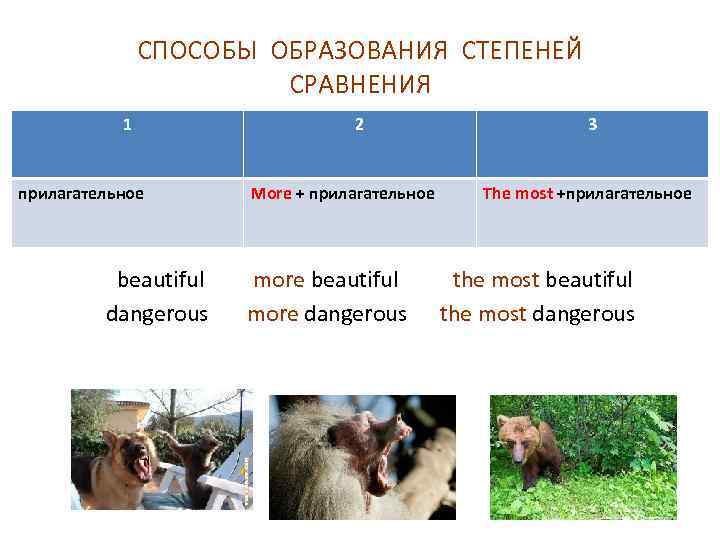 СПОСОБЫ ОБРАЗОВАНИЯ СТЕПЕНЕЙ СРАВНЕНИЯ

| 1 | 2 | 3 |
|---|---|---|
| прилагательное | More + прилагательное | The most +прилагательное |

beautiful more beautiful the most beautiful
dangerous more dangerous the most dangerous